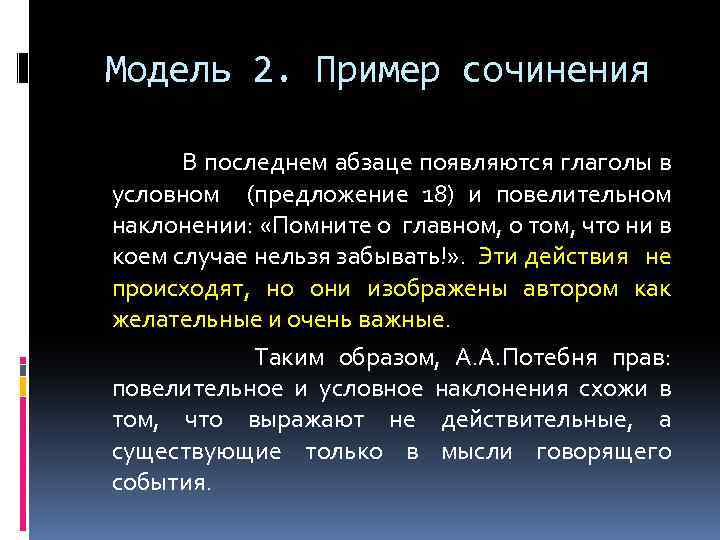 Модель 2. Пример сочинения

В последнем абзаце появляются глаголы в условном (предложение 18) и повелительном наклонении: «Помните о главном, о том, что ни в коем случае нельзя забывать!». Эти действия не происходят, но они изображены автором как желательные и очень важные.

Таким образом, А.А.Потебня прав: повелительное и условное наклонения схожи в том, что выражают не действительные, а существующие только в мысли говорящего события.